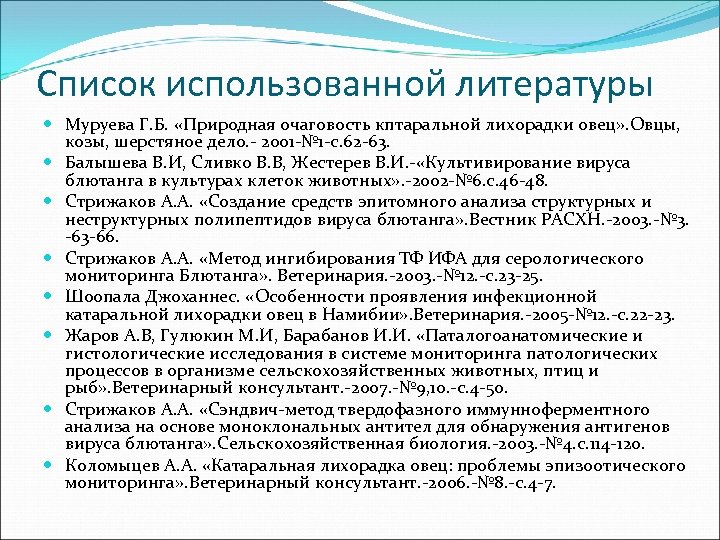 Список использованной литературы

Муруева Г.Б. «Природная очаговость кптаральной лихорадки овец».Овцы, козы, шерстяное дело.- 2001-№1-с.62-63.

Балышева В.И, Сливко В.В, Жестерев В.И.-«Культивирование вируса блютанга в культурах клеток животных».-2002-№6.с.46-48.

Стрижаков А.А. «Создание средств эпитомного анализа структурных и неструктурных полипептидов вируса блютанга».Вестник РАСХН.-2003.-№3.-63-66.

Стрижаков А.А. «Метод ингибирования ТФ ИФА для серологического мониторинга Блютанга». Ветеринария.-2003.-№12.-с.23-25.

Шоопала Джоханнес. «Особенности проявления инфекционной катаральной лихорадки овец в Намибии».Ветеринария.-2005-№12.-с.22-23.

Жаров А.В, Гулюкин М.И, Барабанов И.И. «Паталогоанатомические и гистологические исследования в системе мониторинга патологических процессов в организме сельскохозяйственных животных, птиц и рыб».Ветеринарный консультант.-2007.-№9,10.-с.4-50.

Стрижаков А.А. «Сэндвич-метод твердофазного иммуноферментного анализа на основе моноклональных антител для обнаружения антигенов вируса блютанга».Сельскохозяйственная биология.-2003.-№4.с.114-120.

Коломыцев А.А. «Катаральная лихорадка овец: проблемы эпизоотического мониторинга».Ветеринарный консультант.-2006.-№8.-с.4-7.